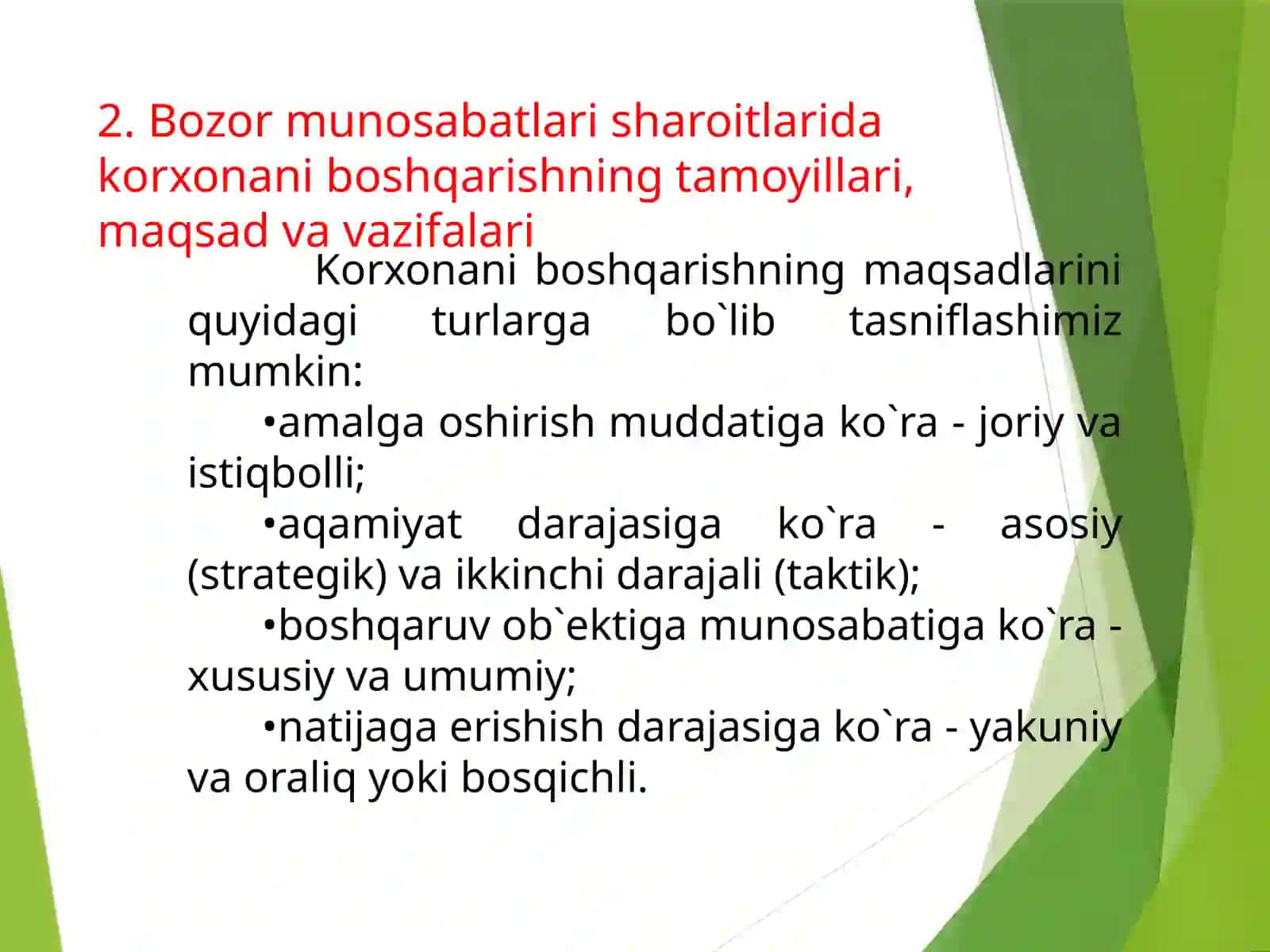 2. Bozor munosabatlari sharoitlarida korxonani boshqarishning tamoyillari, maqsad va vazifalari

Korxonani boshqarishning maqsadlarini quyidagi turlarga bo`lib tasniflashimiz mumkin:

•amalga oshirish muddatiga ko`ra - joriy va istiqbolli;

•aqamiyat darajasiga ko`ra - asosiy (strategik) va ikkinchi darajali (taktik);

•boshqaruv ob`ektiga munosabatiga ko`ra - xususiy va umumiy;

•natijaga erishish darajasiga ko`ra - yakuniy va oraliq yoki bosqichli.